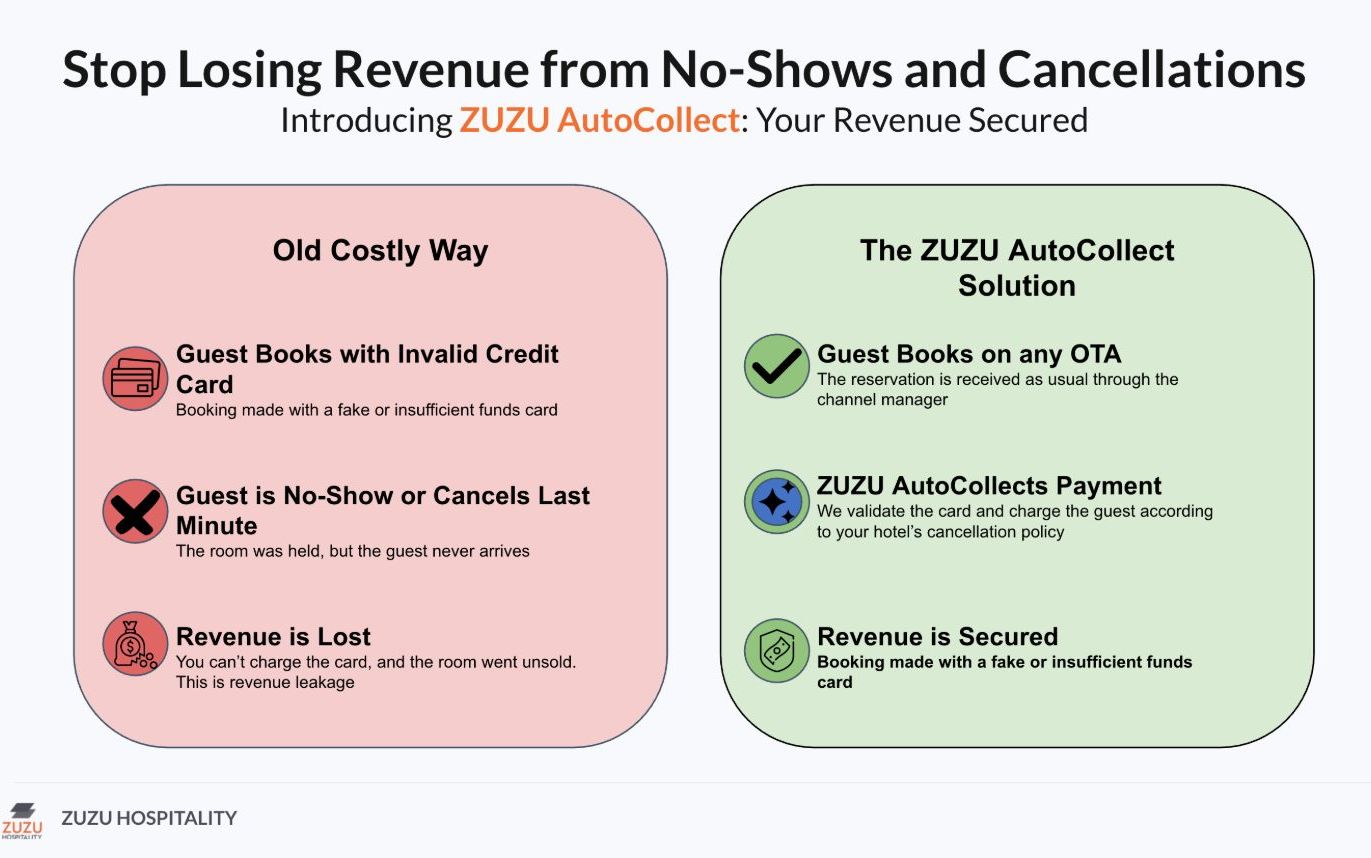 Stop Losing Revenue from No-Shows and Cancellations

Introducing ZUZU AutoCollect: Your Revenue Secured

Old Costly Way

Guest Books with Invalid Credit Card
Booking made with a fake or insufficient funds card

Guest is No-Show or Cancels Last Minute
The room was held, but the guest never arrives

Revenue is Lost
You can't charge the card, and the room went unsold. This is revenue leakage

The ZUZU AutoCollect Solution

Guest Books on any OTA
The reservation is received as usual through the channel manager

ZUZU AutoCollects Payment
We validate the card and charge the guest according to your hotel's cancellation policy

Revenue is Secured
Booking made with a fake or insufficient funds card

ZUZU HOSPITALITY

ZUZU HOSPITALITY